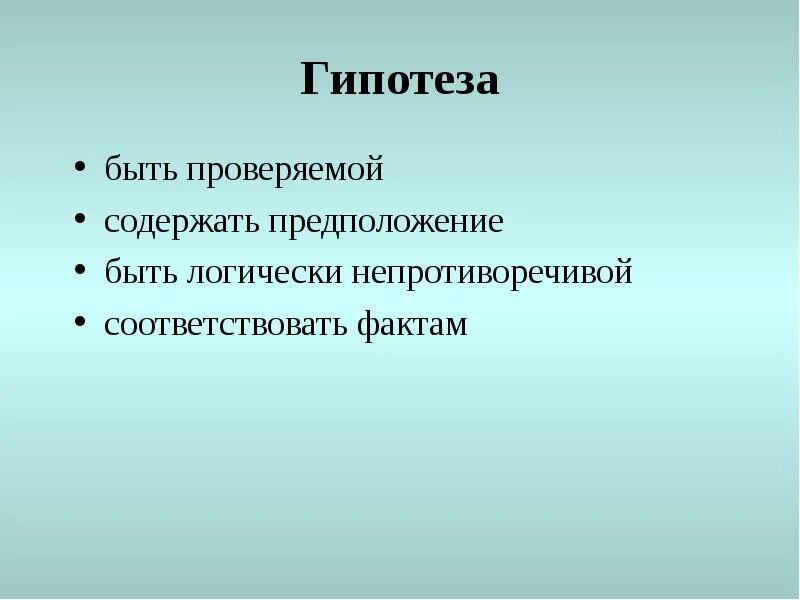 Гипотеза

• быть проверяемой
• содержать предположение
• быть логически непротиворечивой
• соответствовать фактам